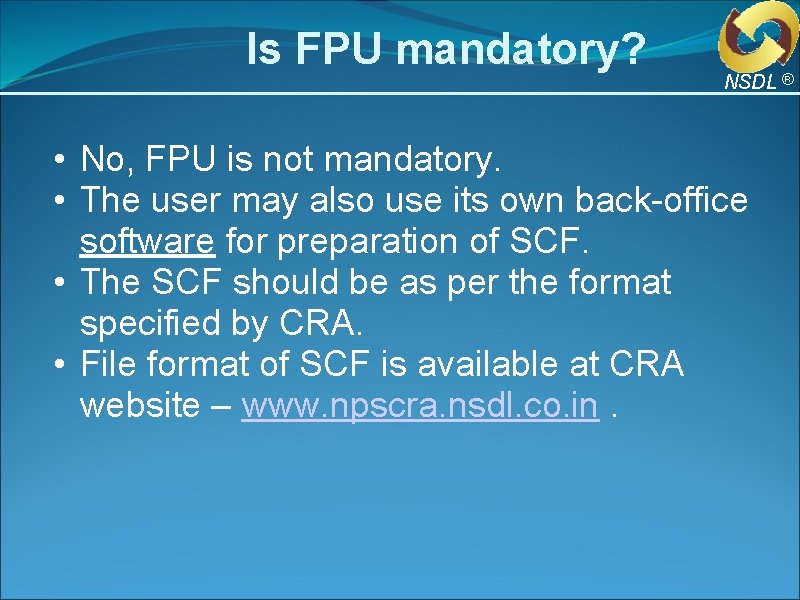 Is FPU mandatory?

NSDL ®

• No, FPU is not mandatory.
• The user may also use its own back-office software for preparation of SCF.
• The SCF should be as per the format specified by CRA.
• File format of SCF is available at CRA website – www.npscra.nsdl.co.in .